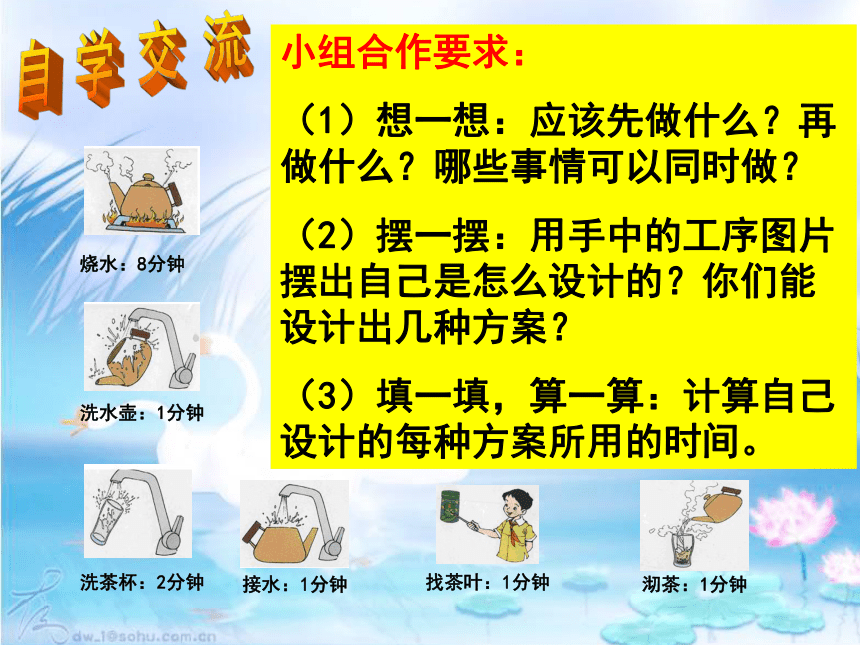 自学交流

小组合作要求：

（1）想一想：应该先做什么？再做什么？哪些事情可以同时做？

（2）摆一摆：用手中的工序图片摆出自己是怎么设计的？你们能设计出几种方案？

（3）填一填，算一算：计算自己设计的每种方案所用的时间。

烧水：8分钟

洗水壶：1分钟

洗茶杯：2分钟

接水：1分钟

找茶叶：1分钟

沏茶：1分钟

dw_1@sohu.com.cn